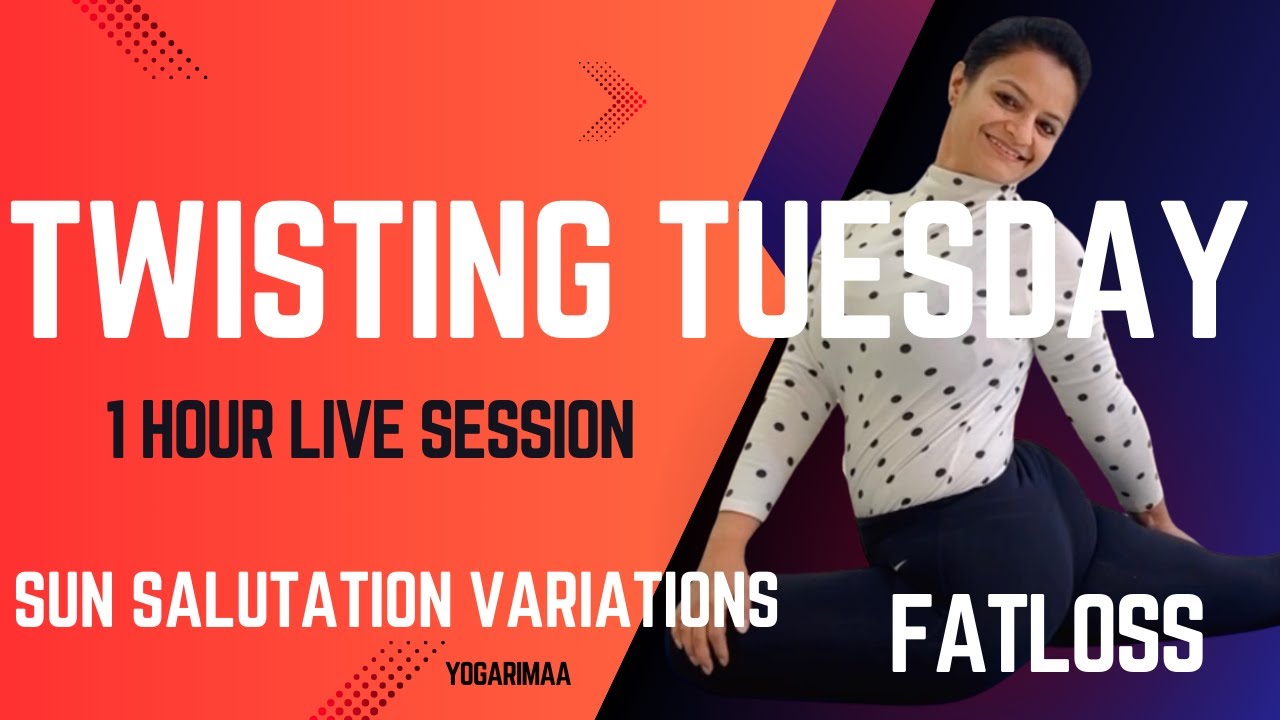 TWISTING TUESDAY

1 HOUR LIVE SESSION

SUN SALUTATION VARIATIONS

FATLOSS

YOGARIMAA